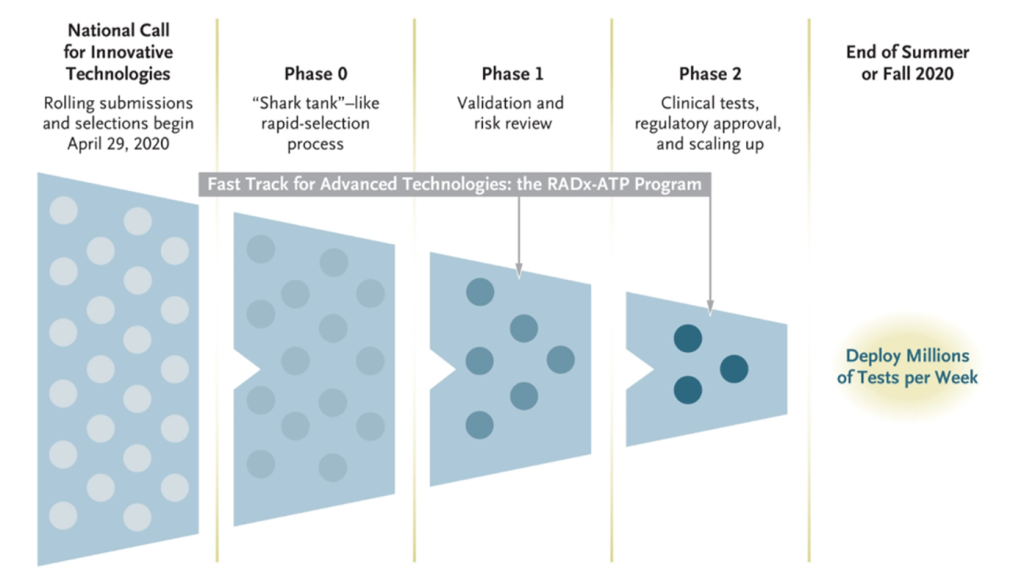 National Call for Innovative Technologies

Rolling submissions and selections begin April 29, 2020

Phase 0

"Shark tank"–like rapid-selection process

Phase 1

Validation and risk review

Phase 2

Clinical tests, regulatory approval, and scaling up

End of Summer or Fall 2020

Fast Track for Advanced Technologies: the RADx-ATP Program

Deploy Millions of Tests per Week